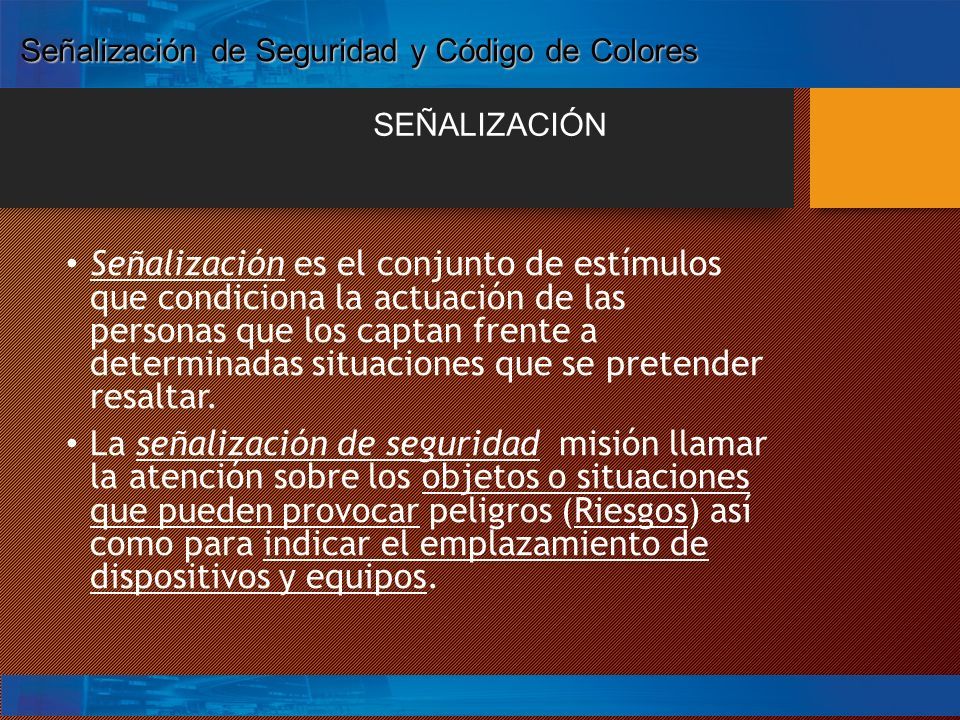 Señalización de Seguridad y Código de Colores

SEÑALIZACIÓN

• Señalización es el conjunto de estímulos que condiciona la actuación de las personas que los captan frente a determinadas situaciones que se pretender resaltar.

• La señalización de seguridad misión llamar la atención sobre los objetos o situaciones que pueden provocar peligros (Riesgos) así como para indicar el emplazamiento de dispositivos y equipos.